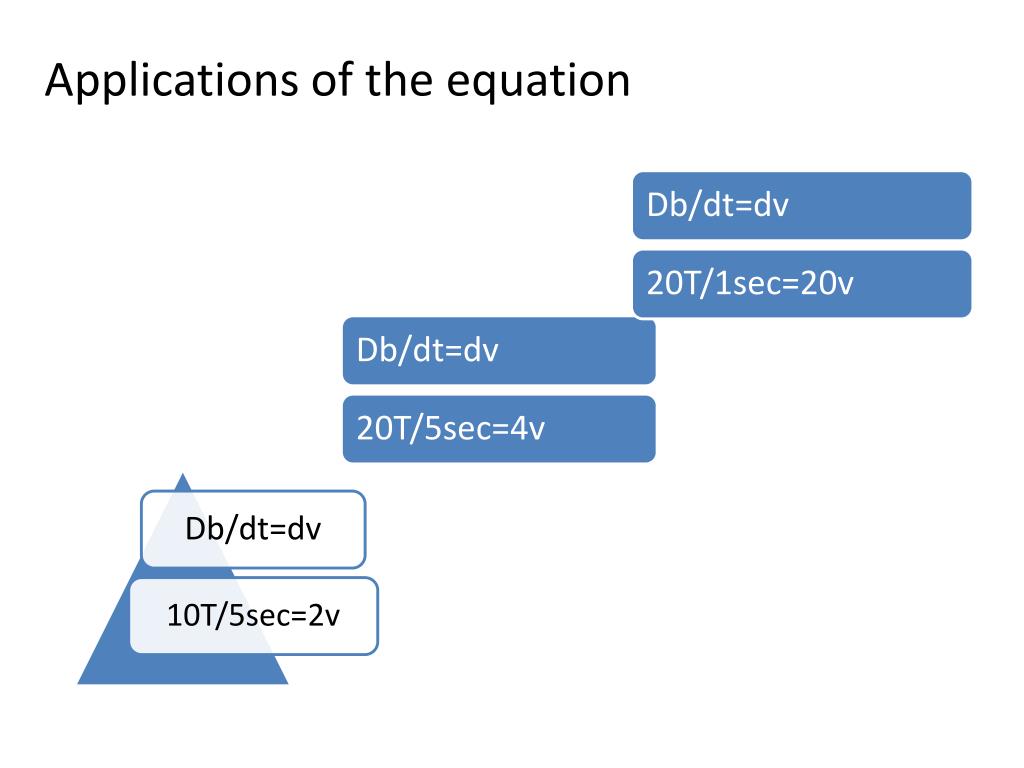 Applications of the equation

Db/dt=dv

20T/1sec=20v

Db/dt=dv

20T/5sec=4v

Db/dt=dv

10T/5sec=2v